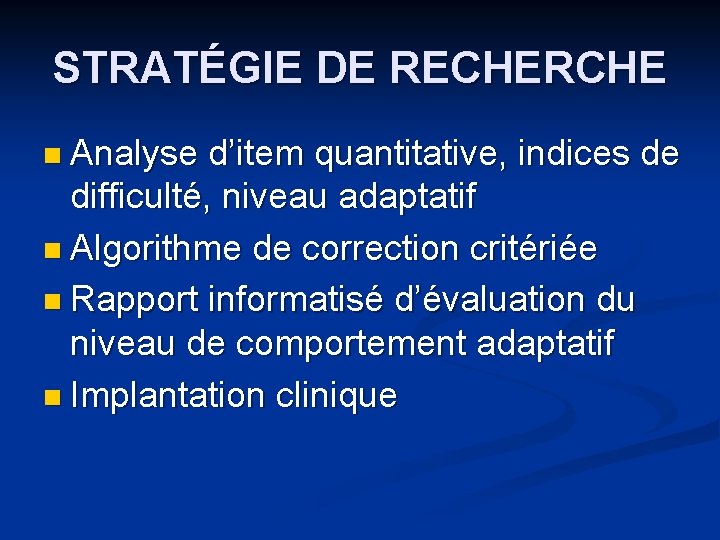 STRATÉGIE DE RECHERCHE

Analyse d’item quantitative, indices de difficulté, niveau adaptatif
Algorithme de correction critériée
Rapport informatisé d’évaluation du niveau de comportement adaptatif
Implantation clinique